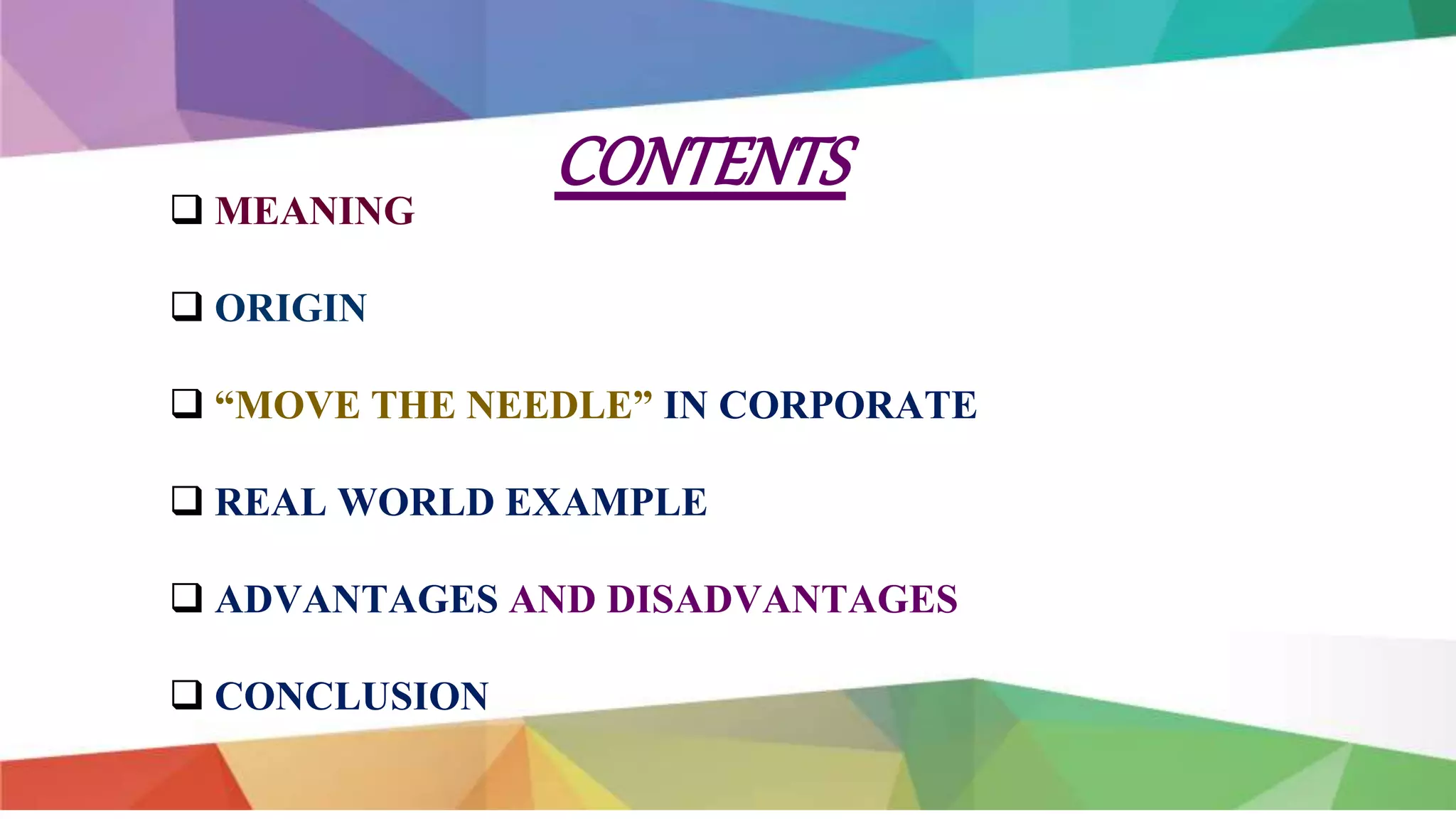 CONTENTS

❑ MEANING

❑ ORIGIN

❑ “MOVE THE NEEDLE” IN CORPORATE

❑ REAL WORLD EXAMPLE

❑ ADVANTAGES AND DISADVANTAGES

❑ CONCLUSION